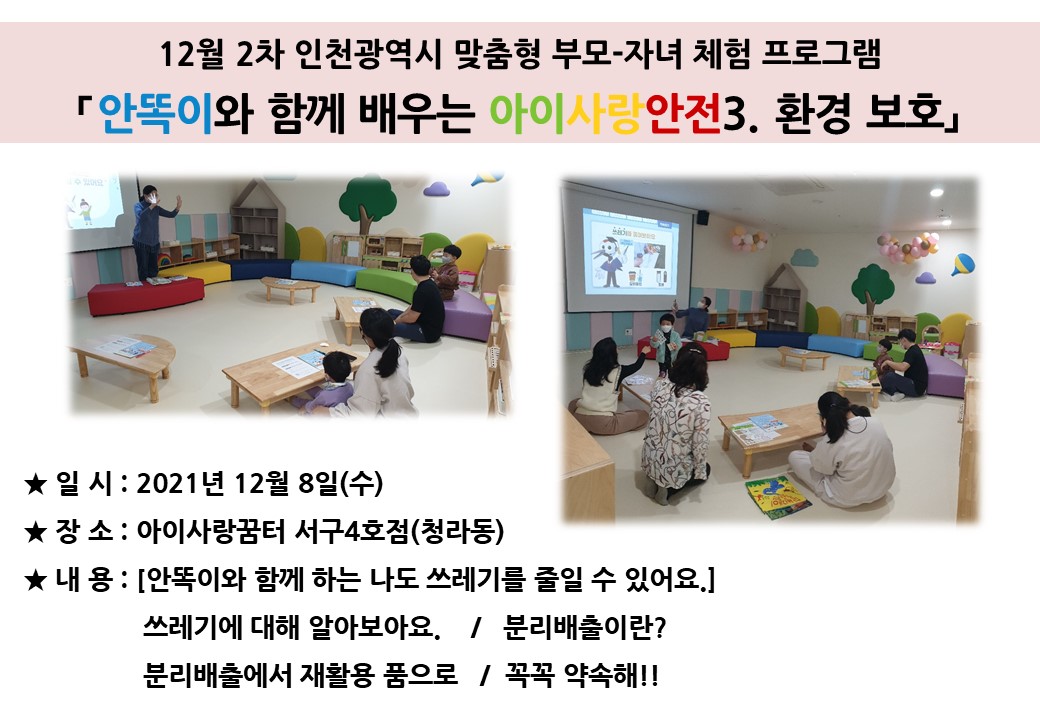 12월 2차 인천광역시 맞춤형 부모-자녀 체험 프로그램

「안똑이와 함께 배우는 아이사랑안전3. 환경 보호」

★ 일 시 : 2021년 12월 8일(수)

★ 장 소 : 아이사랑꿈터 서구4호점(청라동)

★ 내 용 : [안똑이와 함께 하는 나도 쓰레기를 줄일 수 있어요.]

쓰레기에 대해 알아보아요. / 분리배출이란?

분리배출에서 재활용 품으로 / 꼭꼭 약속해!!